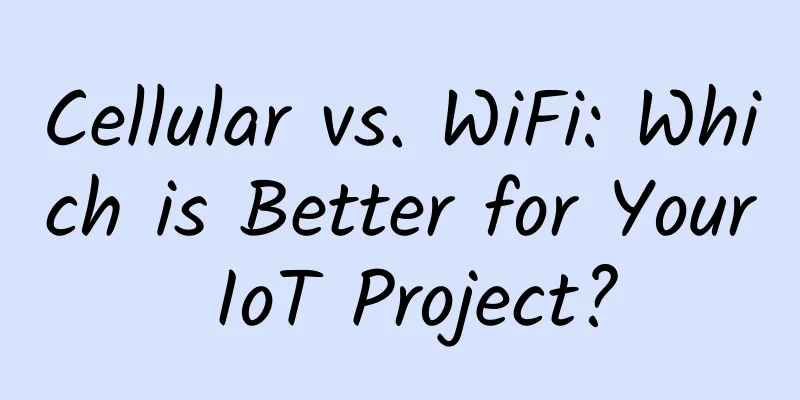 Cellular vs. WiFi: Which is Better for Your IoT Project?